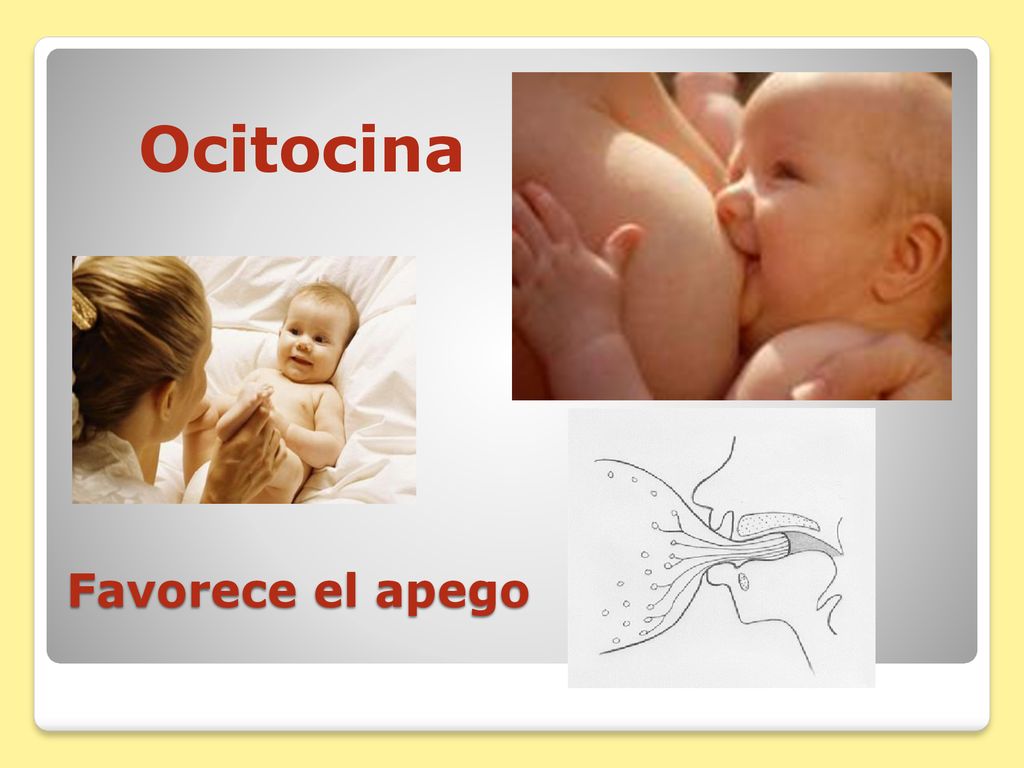 Ocitocina

Favorece el apego